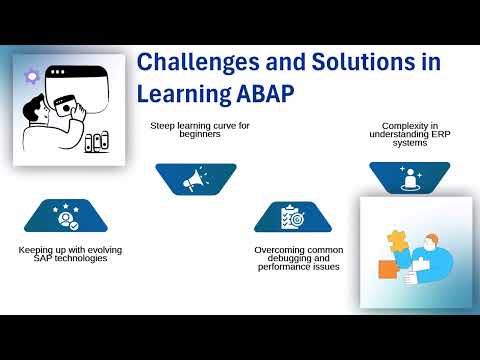 Challenges and Solutions in Learning ABAP

Steep learning curve for beginners

Complexity in understanding ERP systems

Keeping up with evolving SAP technologies

Overcoming common debugging and performance issues